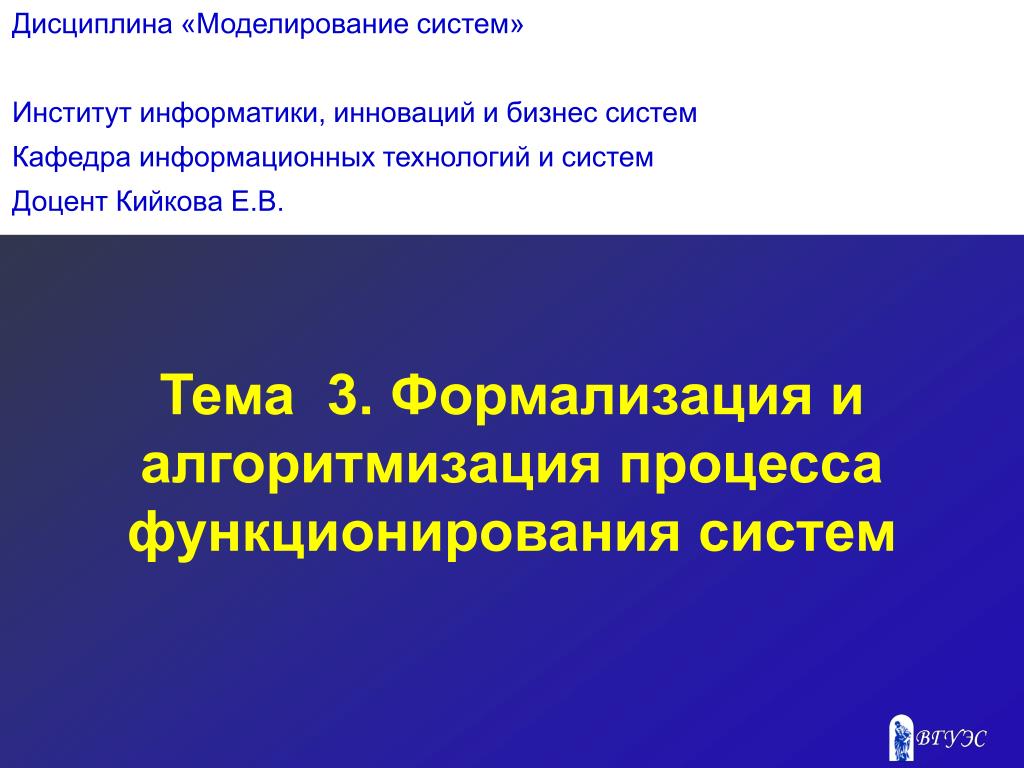 Дисциплина «Моделирование систем»

Институт информатики, инноваций и бизнес систем

Кафедра информационных технологий и систем

Доцент Кийкова Е.В.

Тема 3. Формализация и алгоритмизация процесса функционирования систем

ВГУЭС